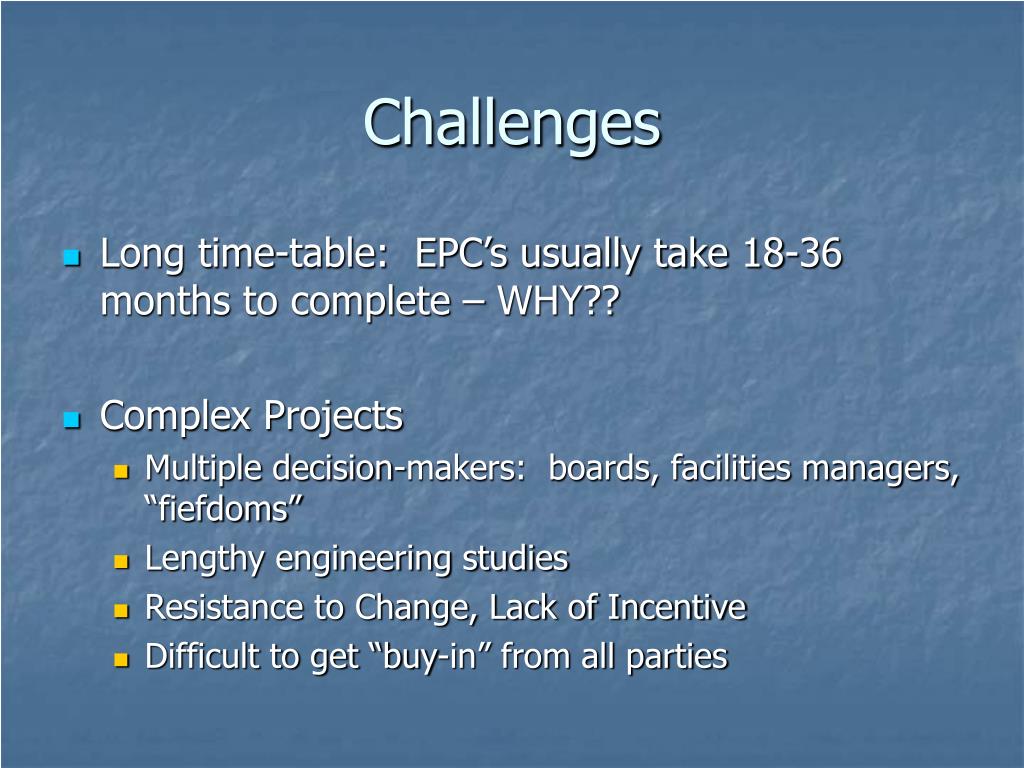 Challenges

Long time-table:  EPC’s usually take 18-36 months to complete – WHY??

Complex Projects
Multiple decision-makers:  boards, facilities managers, “fiefdoms”
Lengthy engineering studies
Resistance to Change, Lack of Incentive
Difficult to get “buy-in” from all parties